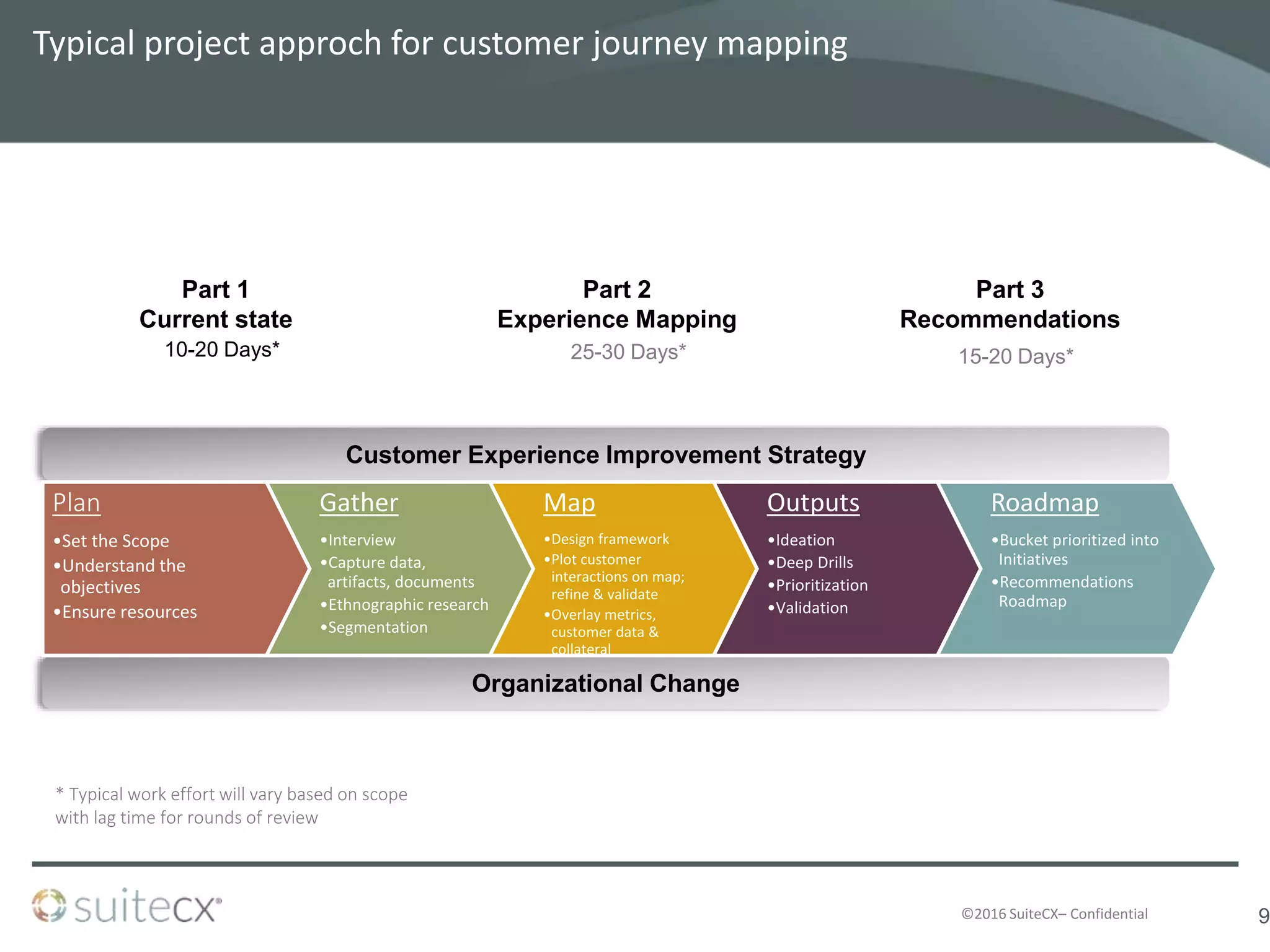 Typical project approch for customer journey mapping

Part 1
Current state
10-20 Days*

Part 2
Experience Mapping
25-30 Days*

Part 3
Recommendations
15-20 Days*

Customer Experience Improvement Strategy

Plan
•Set the Scope
•Understand the objectives
•Ensure resources

Gather
•Interview
•Capture data, artifacts, documents
•Ethnographic research
•Segmentation

Map
•Design framework
•Plot customer interactions on map; refine & validate
•Overlay metrics, customer data & collateral

Outputs
•Ideation
•Deep Drills
•Prioritization
•Validation

Roadmap
•Bucket prioritized into Initiatives
•Recommendations Roadmap

Organizational Change

* Typical work effort will vary based on scope with lag time for rounds of review

suitecx

©2016 SuiteCX– Confidential

9